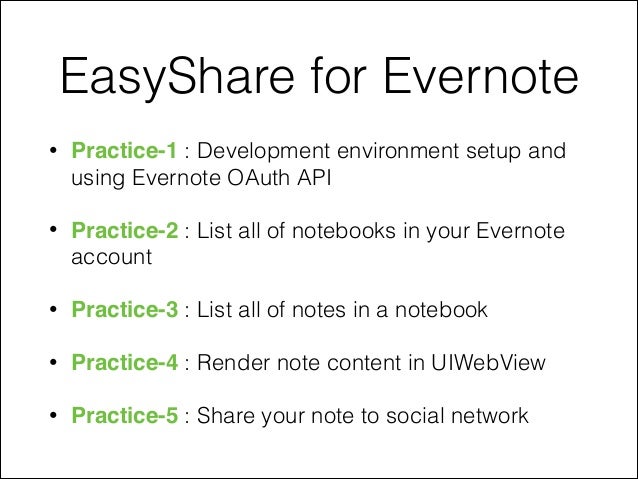 EasyShare for Evernote

• Practice-1 : Development environment setup and using Evernote OAuth API

• Practice-2 : List all of notebooks in your Evernote account

• Practice-3 : List all of notes in a notebook

• Practice-4 : Render note content in UIWebView

• Practice-5 : Share your note to social network